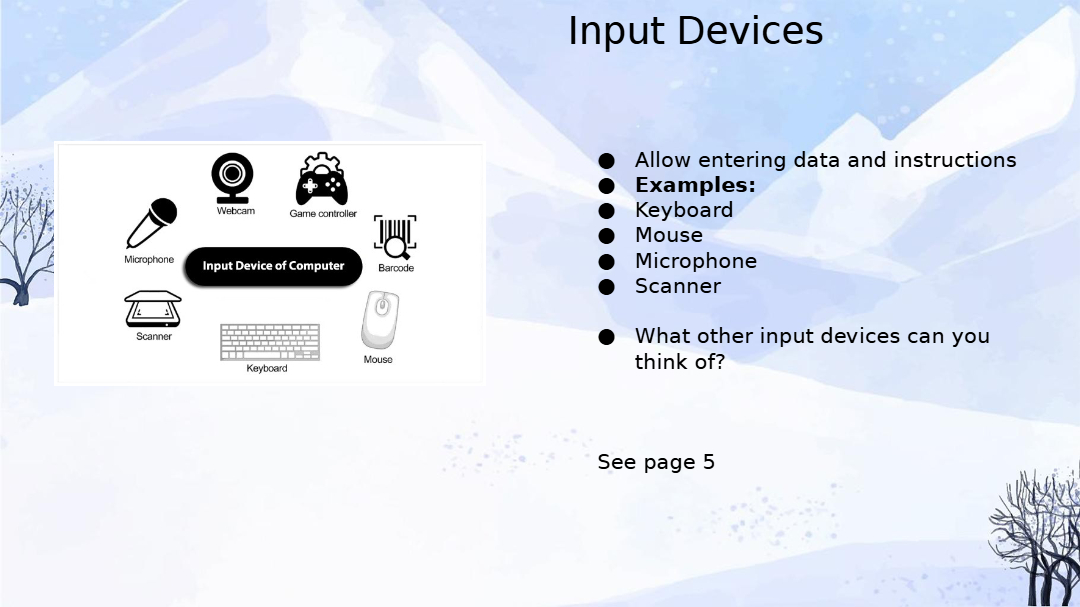 Input Devices

Webcam
Game controller
Microphone
Input Device of Computer
Barcode
Scanner
Keyboard
Mouse

• Allow entering data and instructions
• Examples:
• Keyboard
• Mouse
• Microphone
• Scanner

• What other input devices can you think of?

See page 5